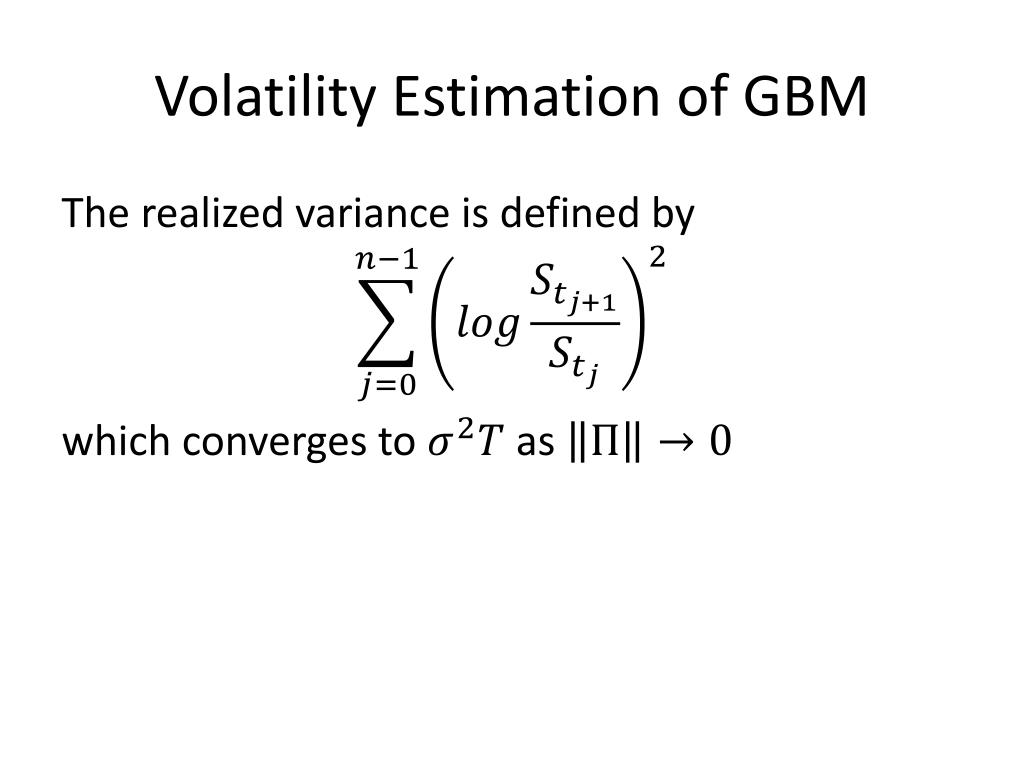 Volatility Estimation of GBM

The realized variance is defined by

$$\sum_{j=0}^{n-1}\left(log\frac{S_{t_{j+1}}}{S_{t_j}}\right)^2$$

which converges to $\sigma^2 T$ as $\|\Pi\| \to 0$